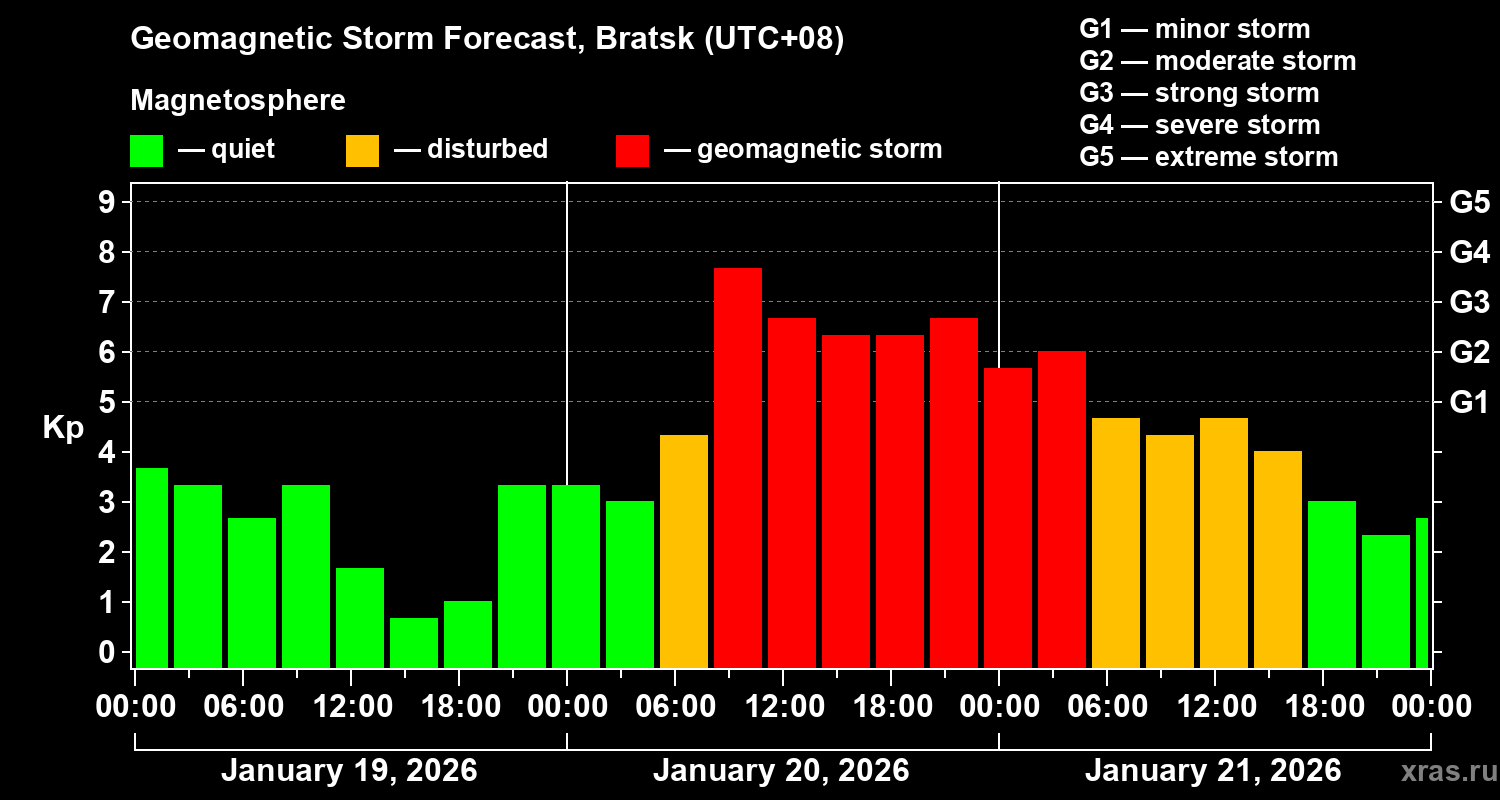 Geomagnetic Storm Forecast, Bratsk (UTC+08)

Magnetosphere

— quiet — disturbed — geomagnetic storm

G1 — minor storm
G2 — moderate storm
G3 — strong storm
G4 — severe storm
G5 — extreme storm

Kp

9
8
7
6
5
4
3
2
1
0

G5
G4
G3
G2
G1

00:00 06:00 12:00 18:00 00:00 06:00 12:00 18:00 00:00 06:00 12:00 18:00 00:00

January 19, 2026 January 20, 2026 January 21, 2026

xras.ru